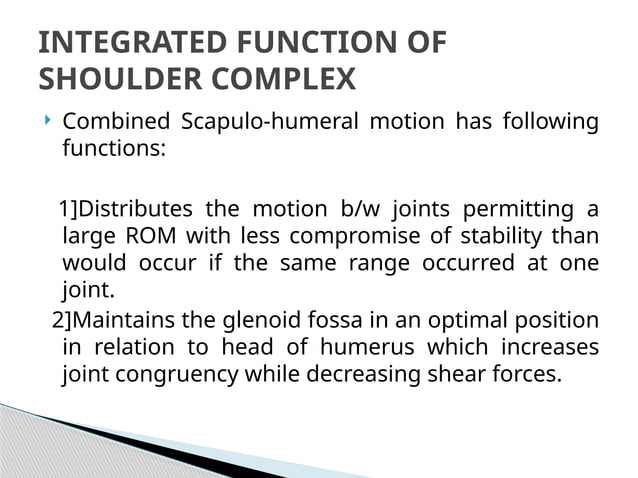 INTEGRATED FUNCTION OF SHOULDER COMPLEX

Combined Scapulo-humeral motion has following functions:

1]Distributes the motion b/w joints permitting a large ROM with less compromise of stability than would occur if the same range occurred at one joint.

2]Maintains the glenoid fossa in an optimal position in relation to head of humerus which increases joint congruency while decreasing shear forces.